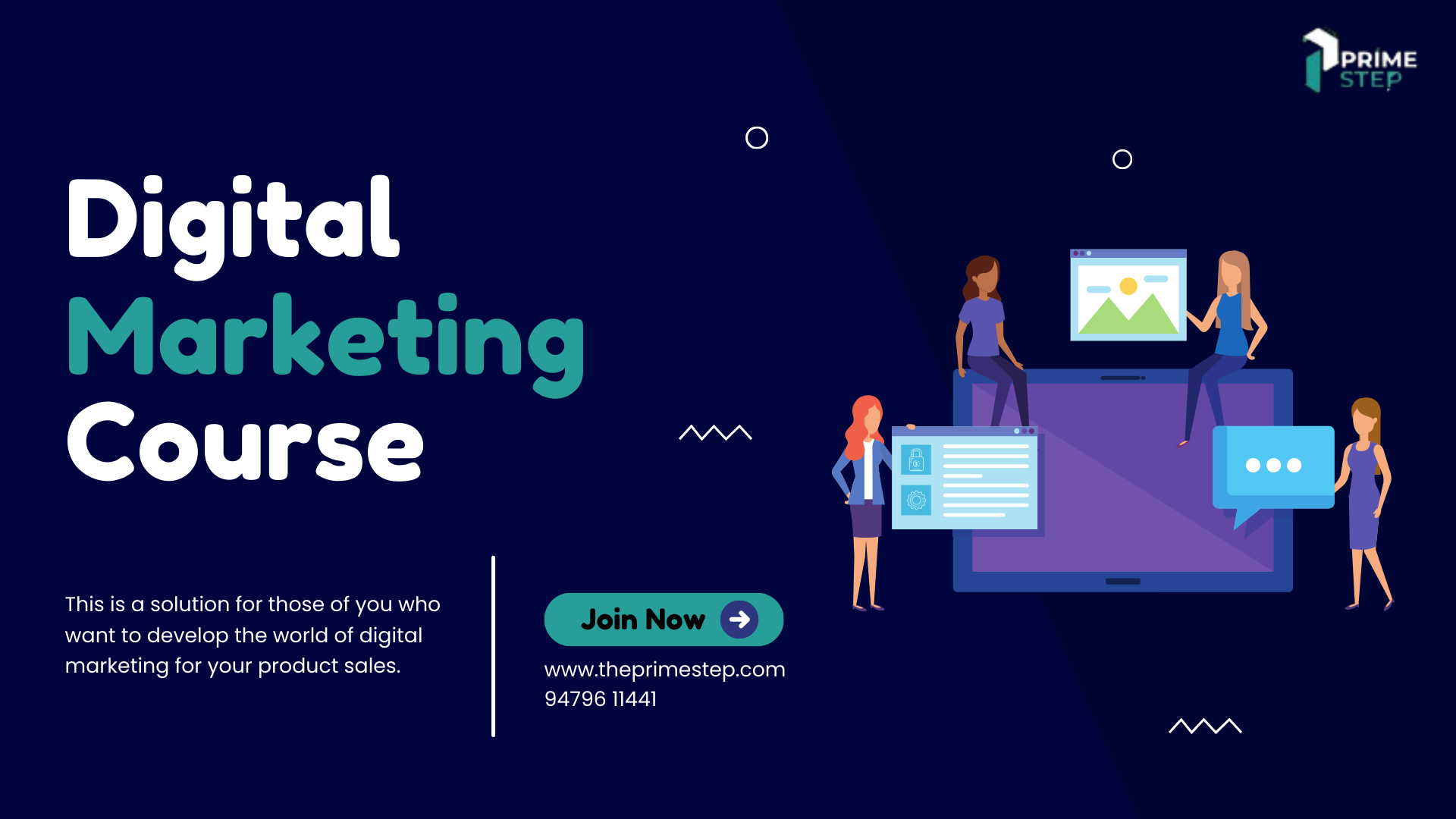 PRIME STEP

Digital Marketing Course

This is a solution for those of you who want to develop the world of digital marketing for your product sales.

Join Now

www.theprimestep.com
94796 11441